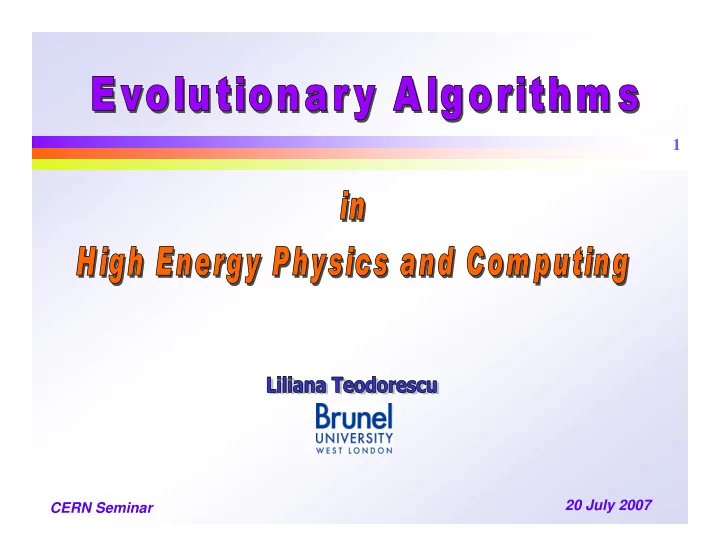 Evolutionary Algorithms

1

in

High Energy Physics and Computing

Liliana Teodorescu

Brunel
UNIVERSITY
WEST LONDON

CERN Seminar

20 July 2007